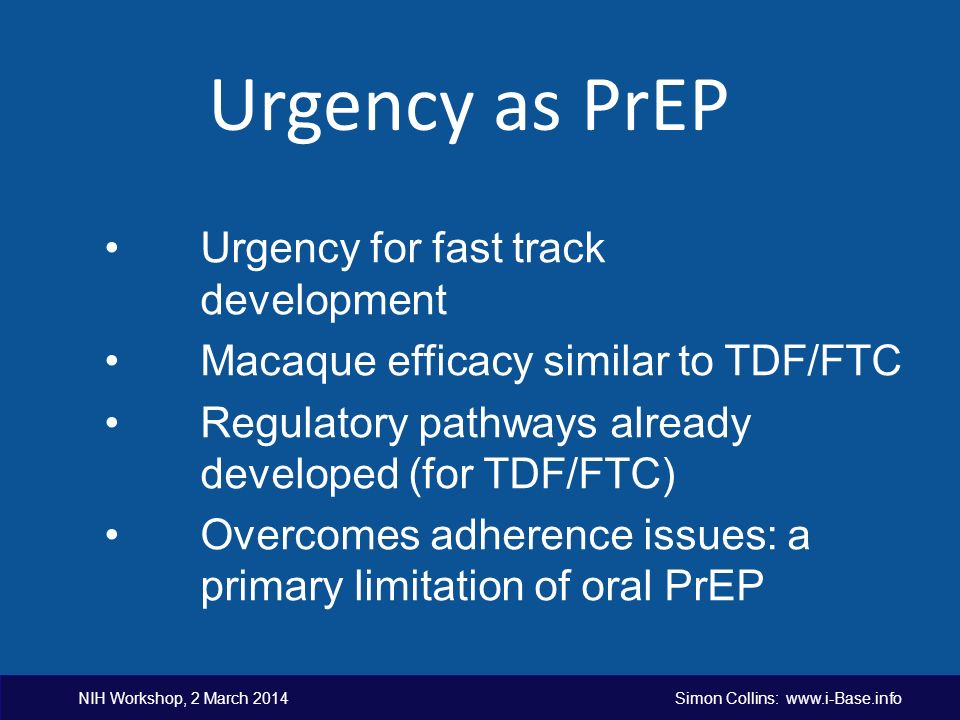 Urgency as PrEP

• Urgency for fast track development
• Macaque efficacy similar to TDF/FTC
• Regulatory pathways already developed (for TDF/FTC)
• Overcomes adherence issues: a primary limitation of oral PrEP

NIH Workshop, 2 March 2014

Simon Collins: www.i-Base.info